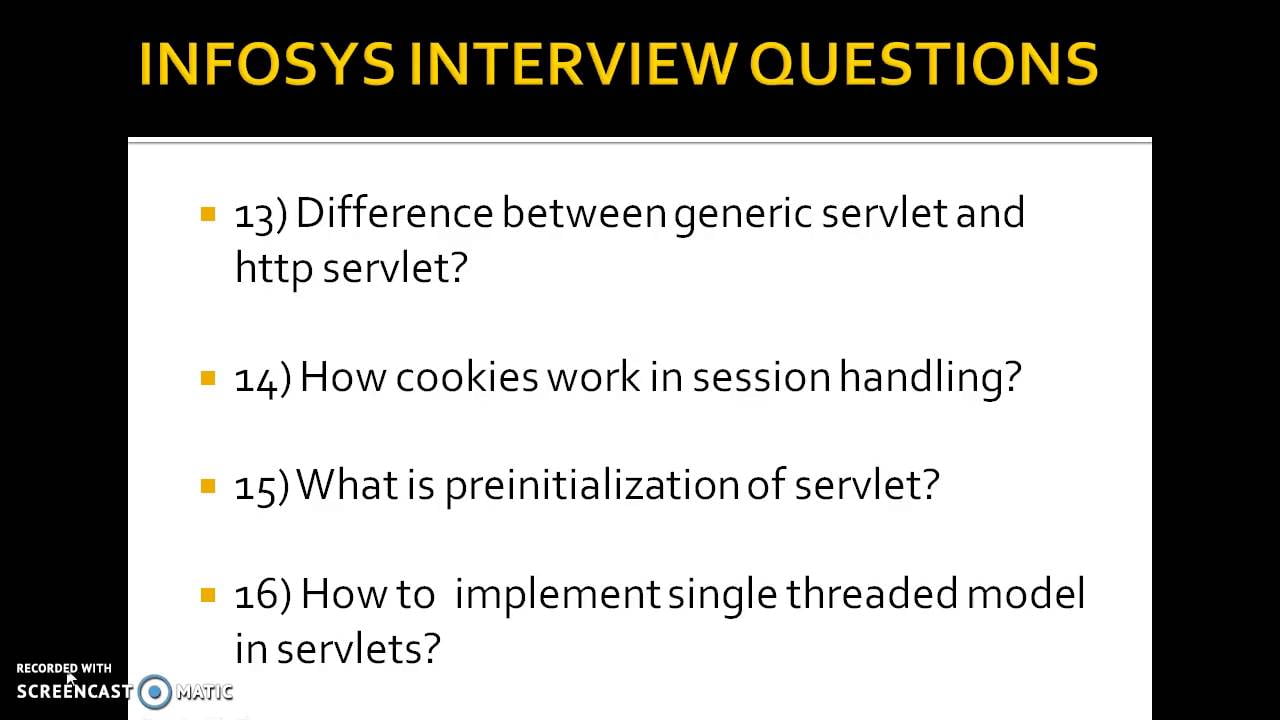 INFOSYS INTERVIEW QUESTIONS

13) Difference between generic servlet and http servlet?

14) How cookies work in session handling?

15) What is preinitialization of servlet?

16) How to implement single threaded model in servlets?

RECORDED WITH
SCREENCAST MATIC